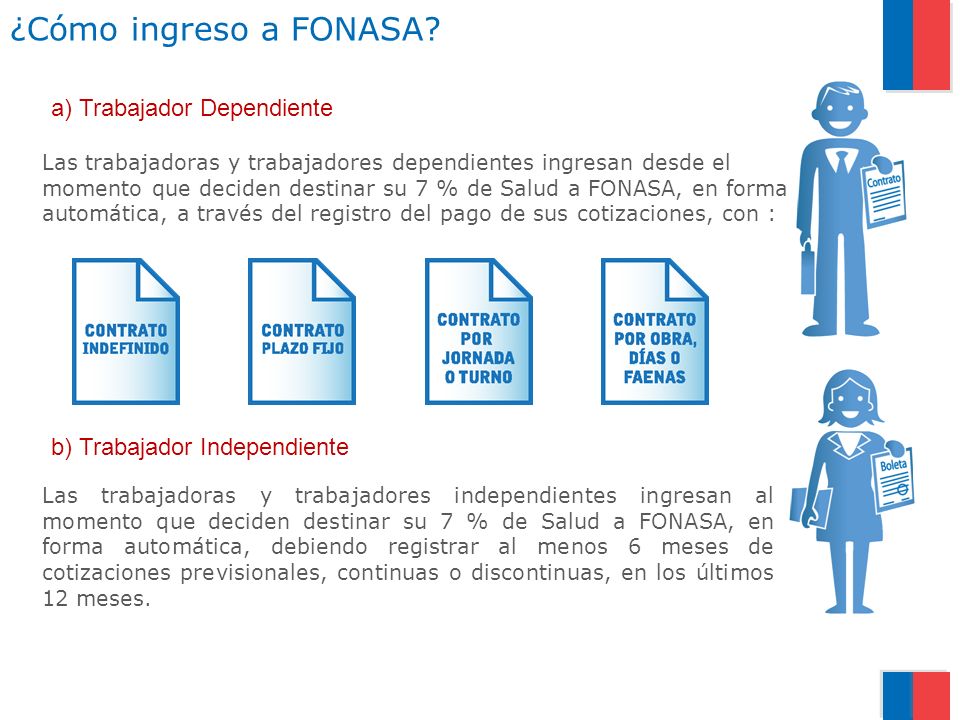 ¿Cómo ingreso a FONASA?

a) Trabajador Dependiente

Las trabajadoras y trabajadores dependientes ingresan desde el momento que deciden destinar su 7 % de Salud a FONASA, en forma automática, a través del registro del pago de sus cotizaciones, con :

Contrato

CONTRATO INDEFINIDO

CONTRATO PLAZO FIJO

CONTRATO POR JORNADA O TURNO

CONTRATO POR OBRA, DÍAS O FAENAS

b) Trabajador Independiente

Las trabajadoras y trabajadores independientes ingresan al momento que deciden destinar su 7 % de Salud a FONASA, en forma automática, debiendo registrar al menos 6 meses de cotizaciones previsionales, continuas o discontinuas, en los últimos 12 meses.

Boleta